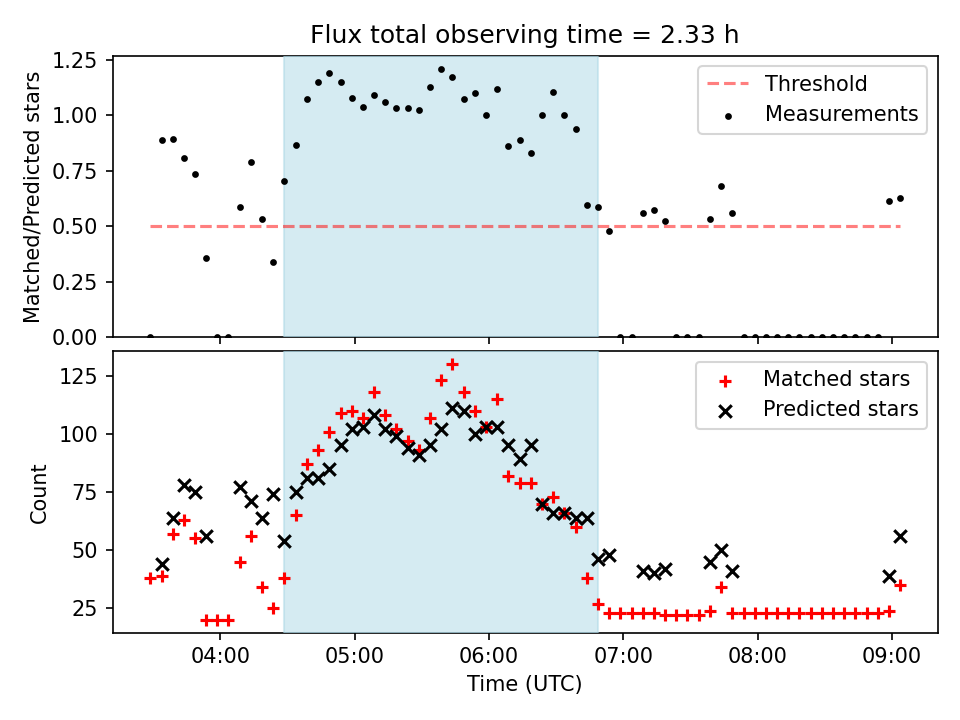 Flux total observing time = 2.33 h

Matched/Predicted stars

1.25
1.00
0.75
0.50
0.25
0.00

Threshold
Measurements

Count

125
100
75
50
25

Matched stars
Predicted stars

04:00
05:00
06:00
07:00
08:00
09:00

Time (UTC)